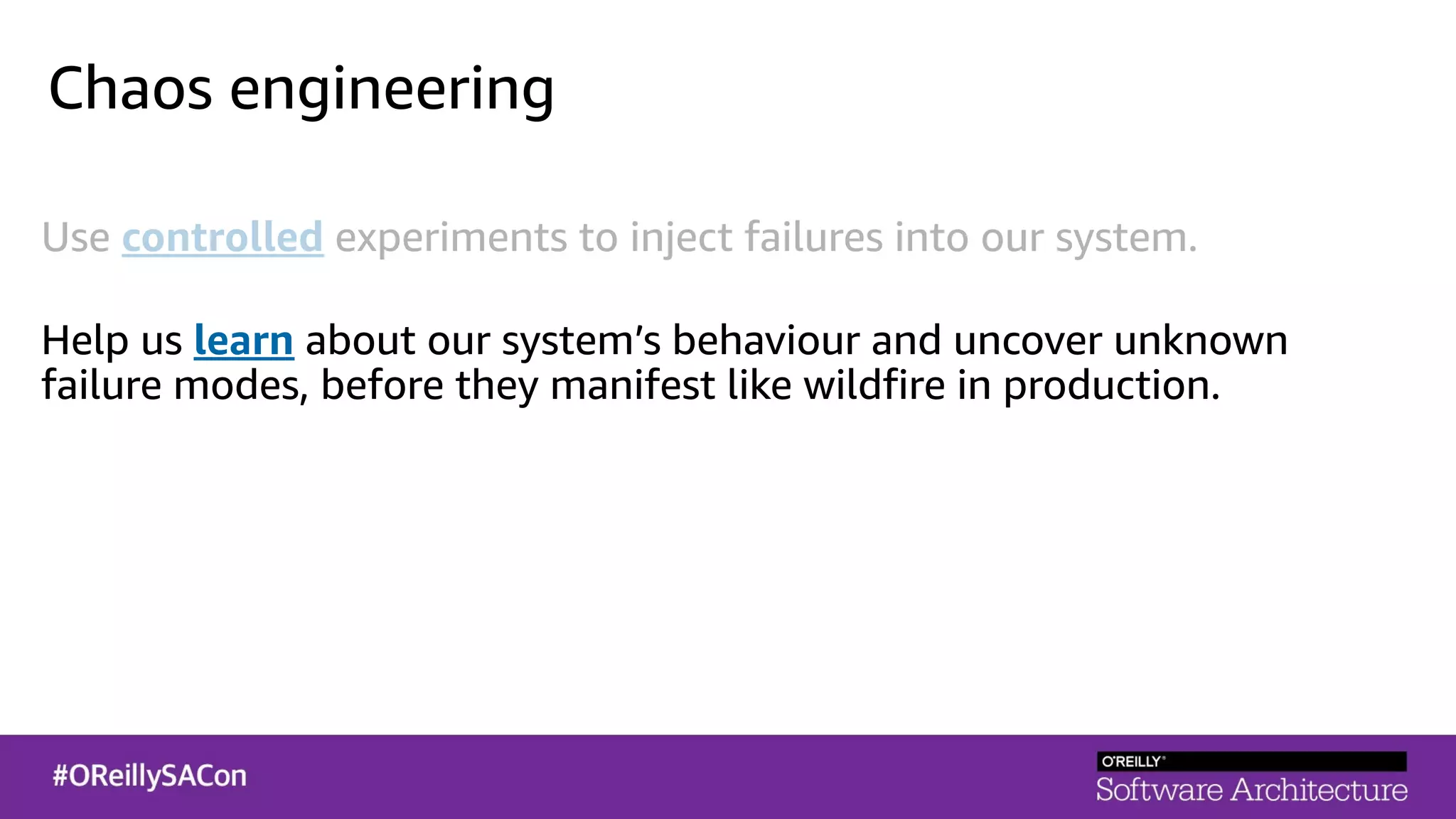 Chaos engineering

Use controlled experiments to inject failures into our system.

Help us learn about our system's behaviour and uncover unknown failure modes, before they manifest like wildfire in production.

#OReillySACon

O'REILLY®
Software Architecture